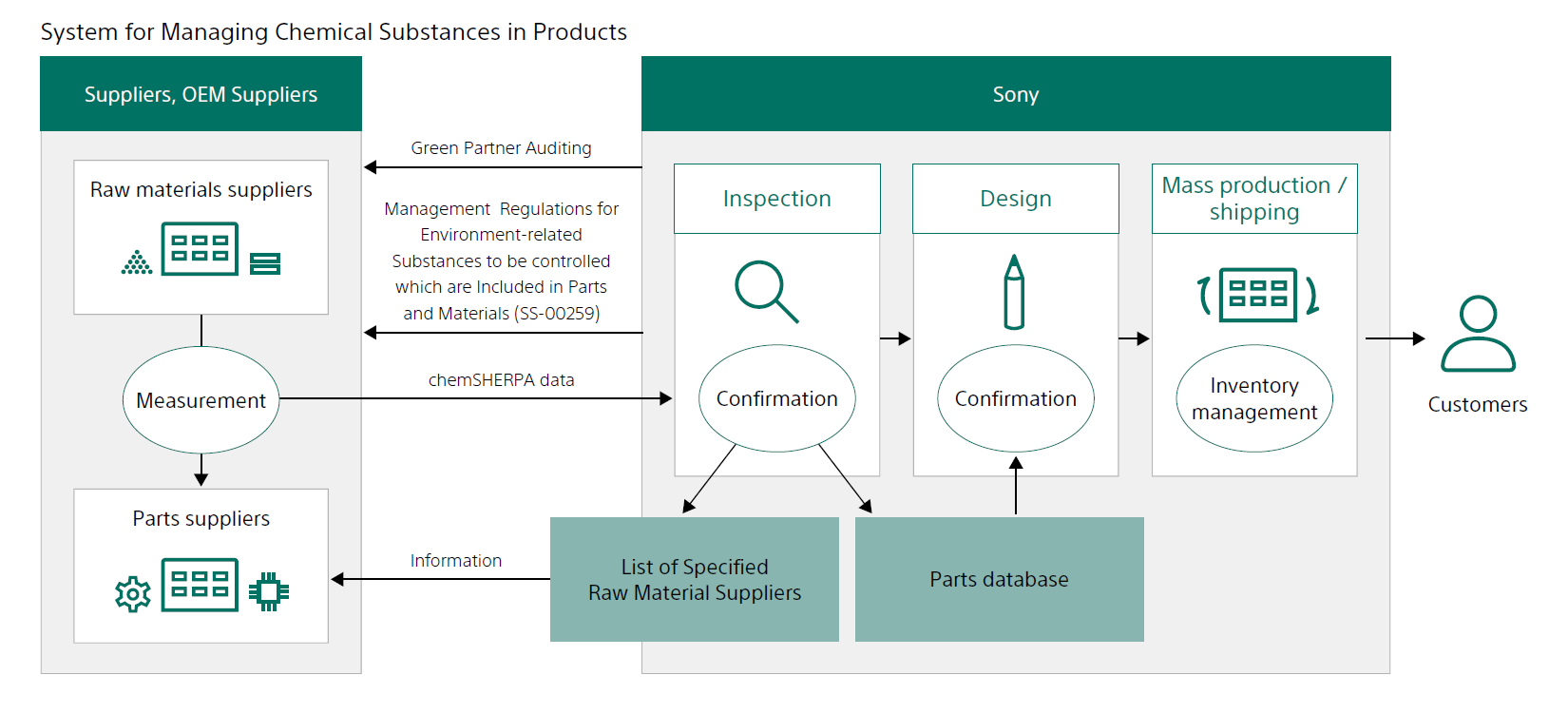 System for Managing Chemical Substances in Products

Suppliers, OEM Suppliers

Raw materials suppliers

Measurement

Parts suppliers

Green Partner Auditing

Management Regulations for Environment-related Substances to be controlled which are Included in Parts and Materials (SS-00259)

chemSHERPA data

Information

Sony

Inspection

Confirmation

Design

Confirmation

Mass production / shipping

Inventory management

List of Specified Raw Material Suppliers

Parts database

Customers